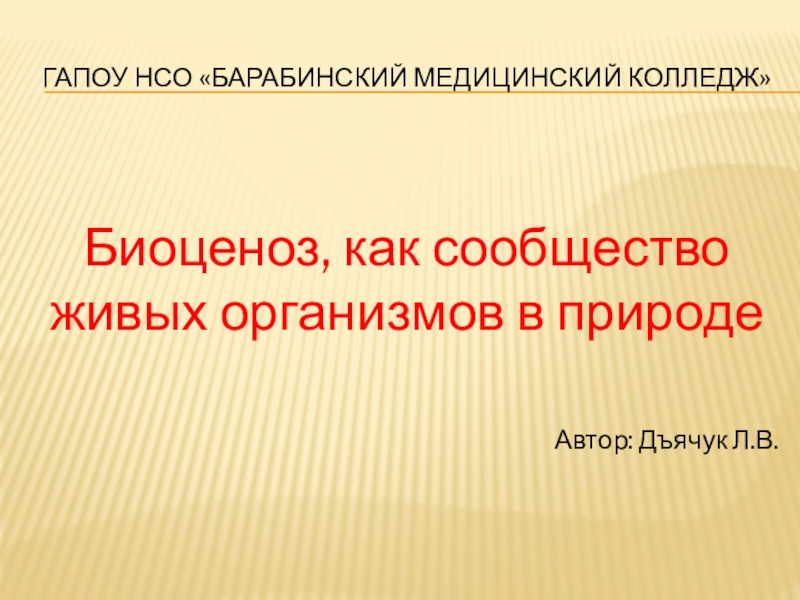 ГАПОУ НСО «БАРАБИНСКИЙ МЕДИЦИНСКИЙ КОЛЛЕДЖ»

Биоценоз, как сообщество живых организмов в природе

Автор: Дъячук Л.В.